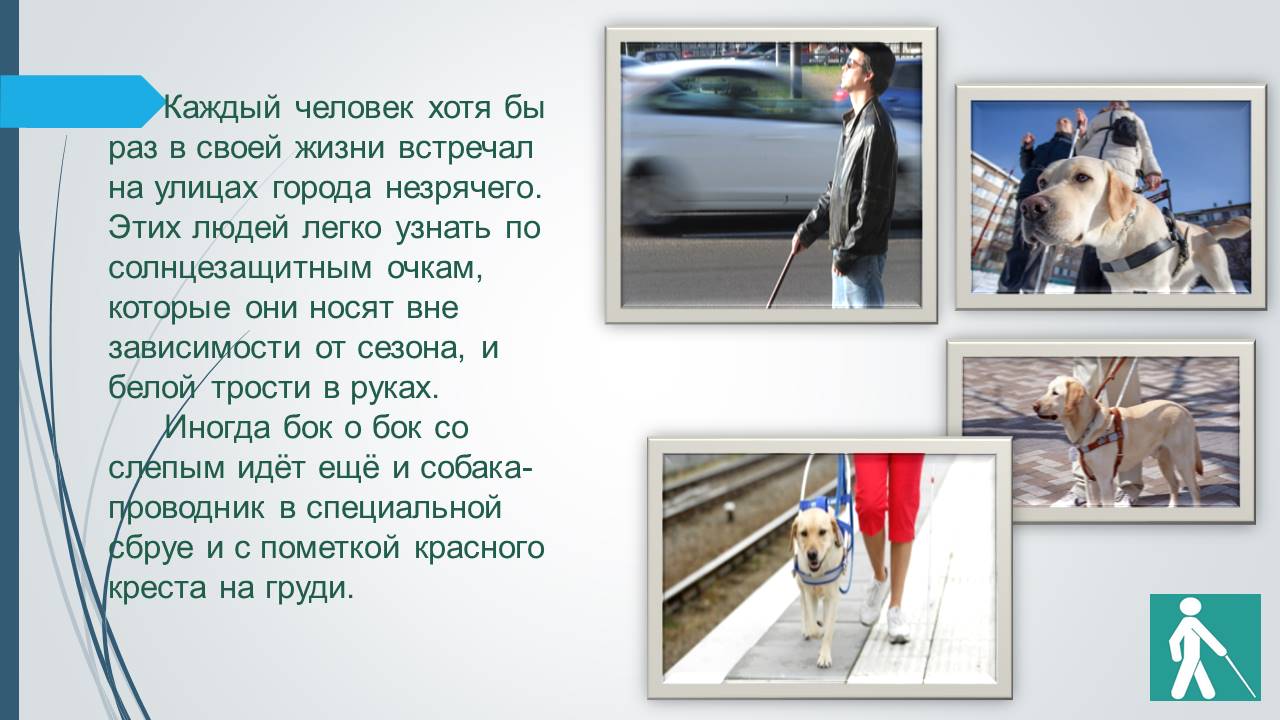 Каждый человек хотя бы раз в своей жизни встречал на улицах города незрячего. Этих людей легко узнать по солнцезащитным очкам, которые они носят вне зависимости от сезона, и белой трости в руках.

Иногда бок о бок со слепым идёт ещё и собака-проводник в специальной сбруе и с пометкой красного креста на груди.